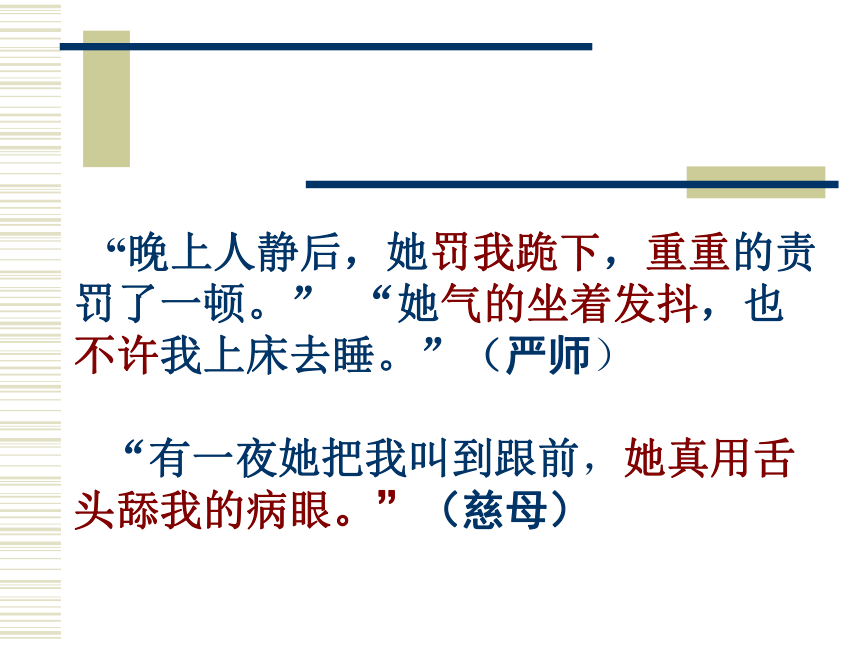 “晚上人静后，她罚我跪下，重重的责罚了一顿。” “她气的坐着发抖，也不许我上床去睡。”（严师）

“有一夜她把我叫到跟前，她真用舌头舔我的病眼。”（慈母）